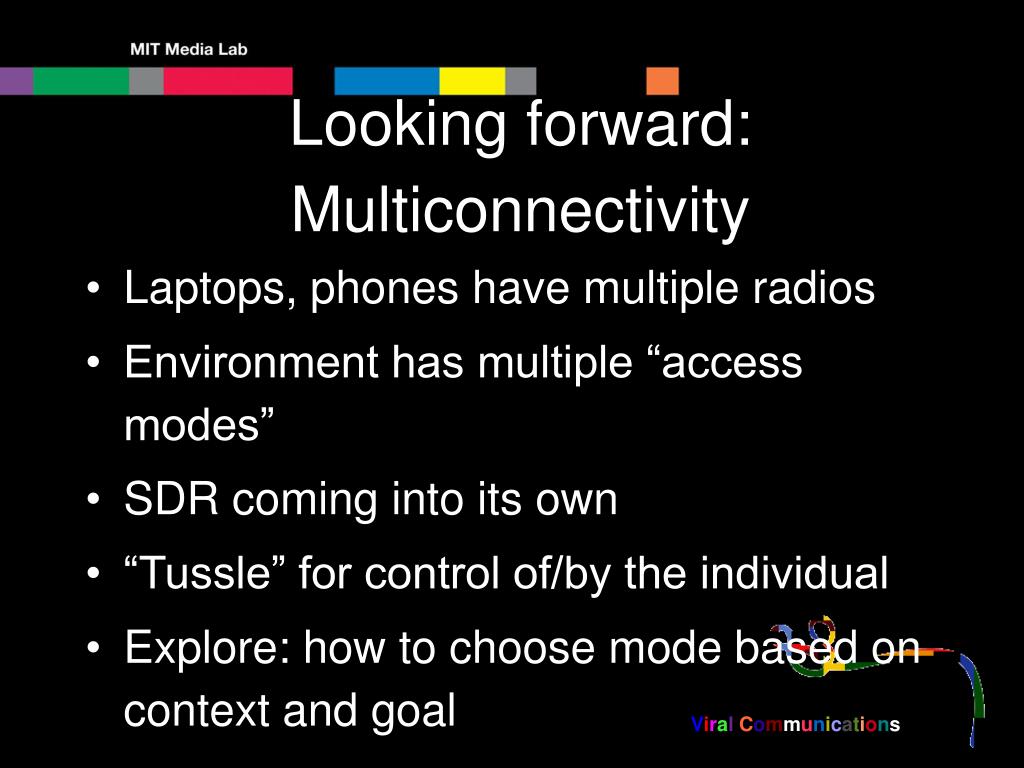 MIT Media Lab

Looking forward: Multiconnectivity

• Laptops, phones have multiple radios
• Environment has multiple “access modes”
• SDR coming into its own
• “Tussle” for control of/by the individual
• Explore: how to choose mode based on context and goal

Viral Communications